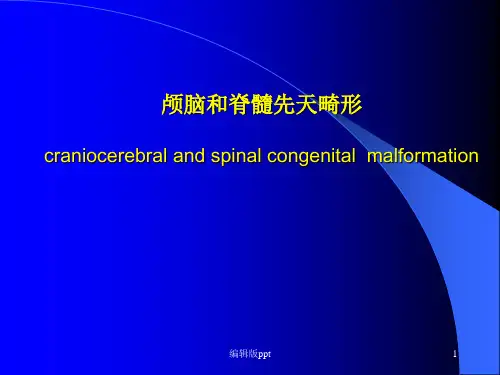 颅脑和脊髓先天畸形

craniocerebral and spinal congenital malformation

编辑版ppt

1